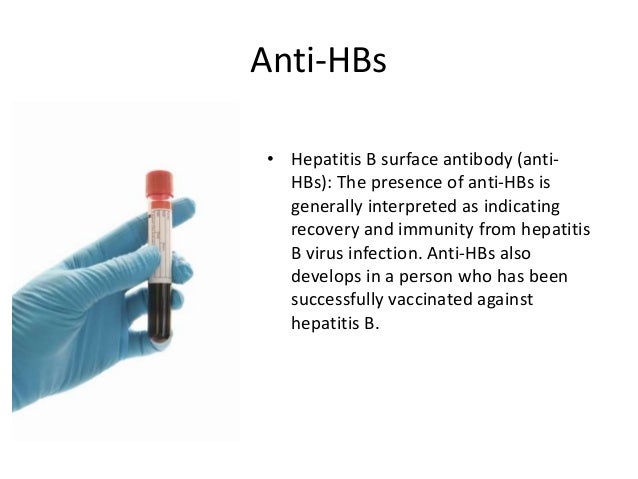 Anti-HBs

• Hepatitis B surface antibody (anti-HBs): The presence of anti-HBs is generally interpreted as indicating recovery and immunity from hepatitis B virus infection. Anti-HBs also develops in a person who has been successfully vaccinated against hepatitis B.